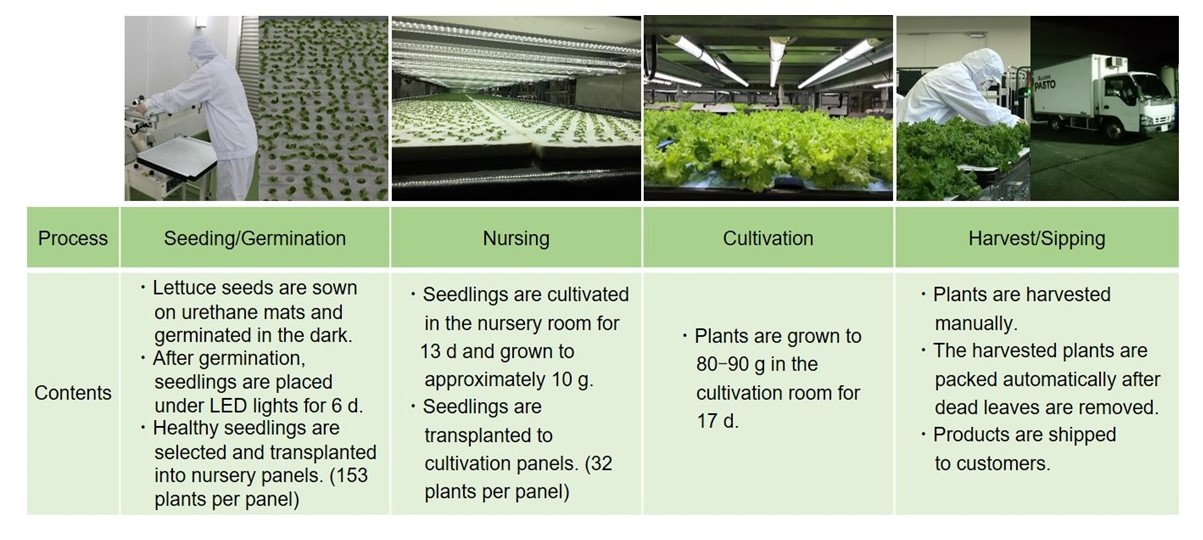 PASTO

| Process | Seeding/Germination | Nursing | Cultivation | Harvest/Sipping |
|---|---|---|---|---|
| Contents | ・Lettuce seeds are sown on urethane mats and germinated in the dark. ・After germination, seedlings are placed under LED lights for 6 d. ・Healthy seedlings are selected and transplanted into nursery panels. (153 plants per panel) | ・Seedlings are cultivated in the nursery room for 13 d and grown to approximately 10 g. ・Seedlings are transplanted to cultivation panels. (32 plants per panel) | ・Plants are grown to 80−90 g in the cultivation room for 17 d. | ・Plants are harvested manually. ・The harvested plants are packed automatically after dead leaves are removed. ・Products are shipped to customers. |